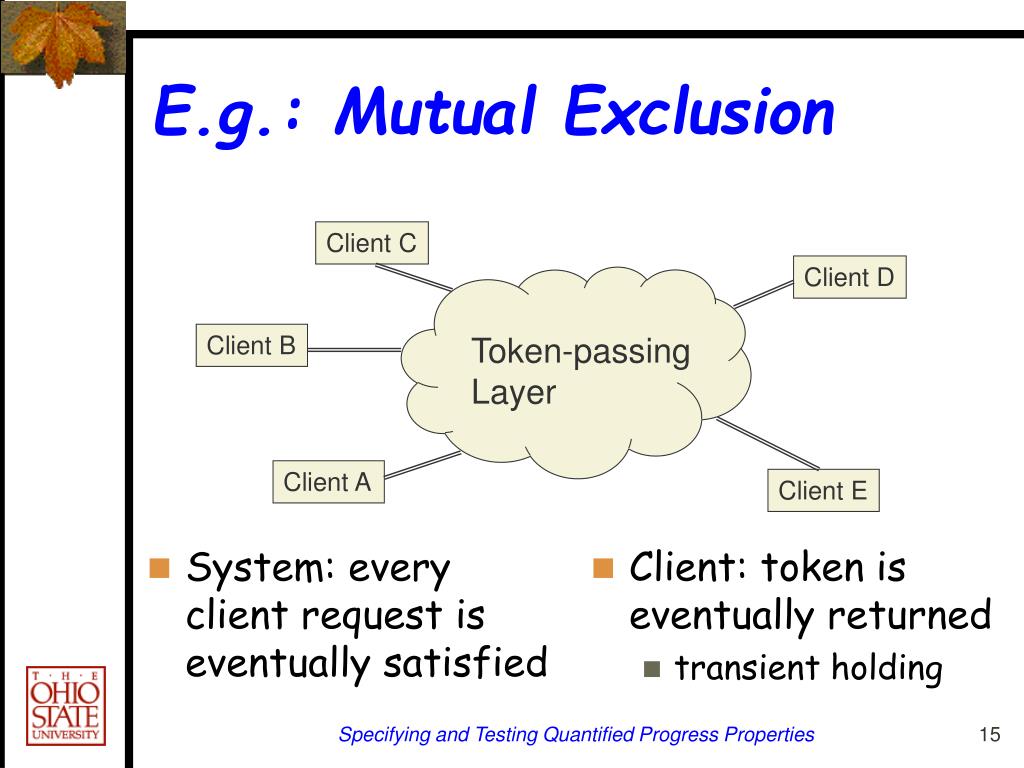 E.g.: Mutual Exclusion

Client C

Client D

Client B

Token-passing Layer

Client A

Client E

System: every client request is eventually satisfied

Client: token is eventually returned

transient holding

THE OHIO STATE UNIVERSITY

Specifying and Testing Quantified Progress Properties

15